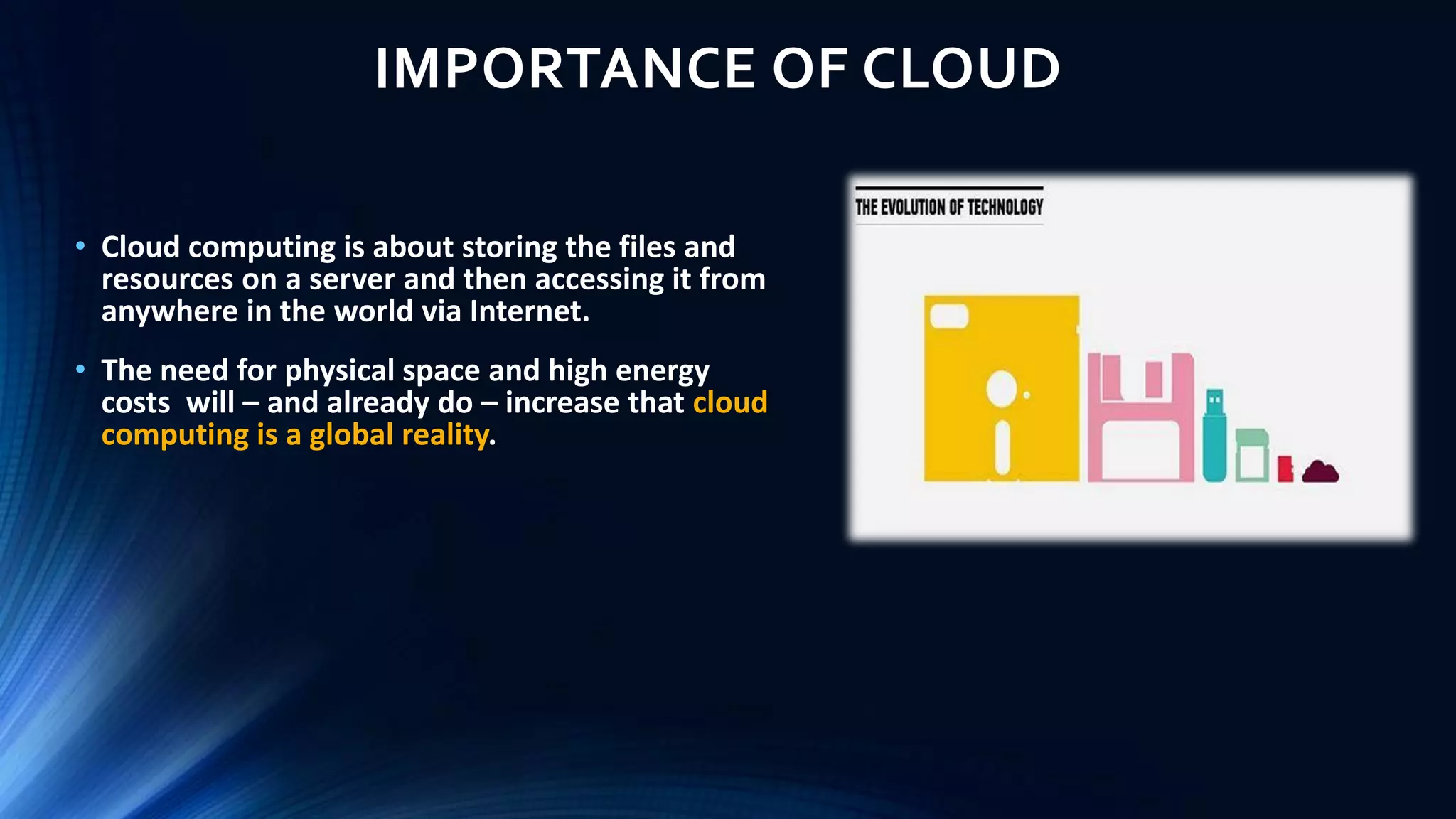 IMPORTANCE OF CLOUD

• Cloud computing is about storing the files and resources on a server and then accessing it from anywhere in the world via Internet.

• The need for physical space and high energy costs will – and already do – increase that cloud computing is a global reality.

THE EVOLUTION OF TECHNOLOGY